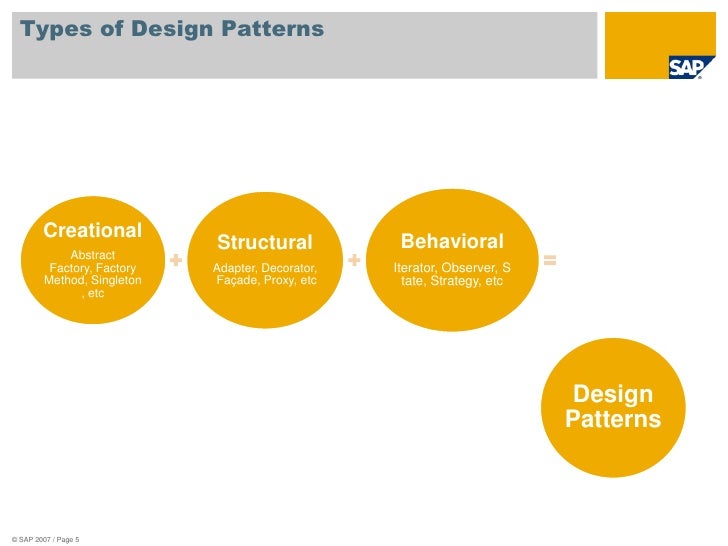 Types of Design Patterns

SAP

Creational
Abstract Factory, Factory Method, Singleton , etc

+

Structural
Adapter, Decorator, Façade, Proxy, etc

+

Behavioral
Iterator, Observer, S tate, Strategy, etc

=

Design Patterns

© SAP 2007 / Page 5